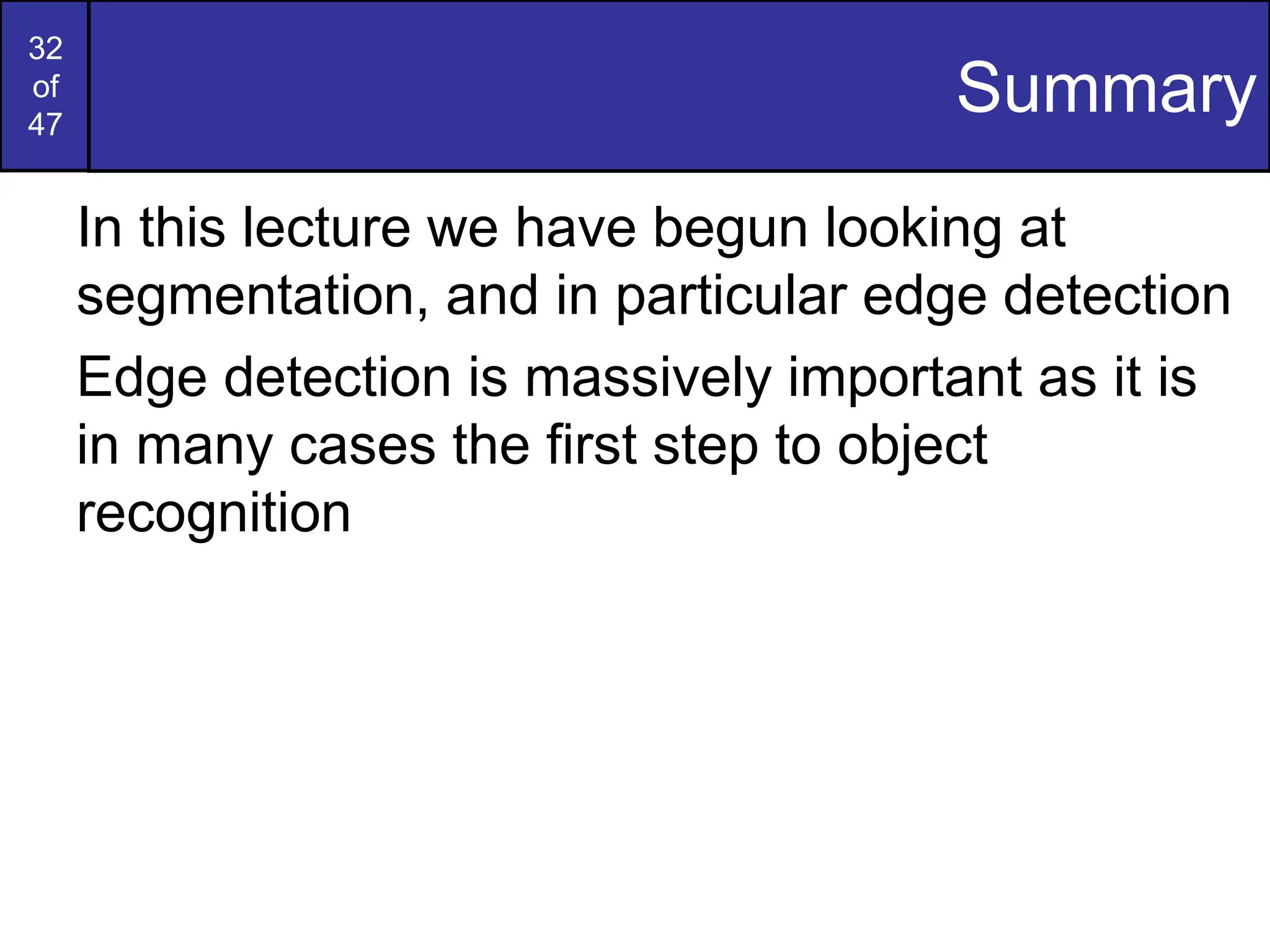 32
of
47

Summary

In this lecture we have begun looking at segmentation, and in particular edge detection

Edge detection is massively important as it is in many cases the first step to object recognition